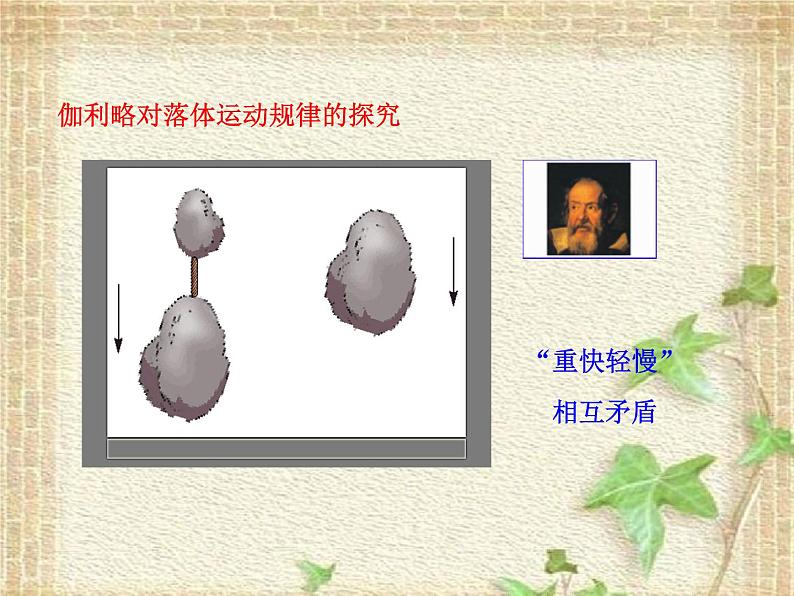 伽利略对落体运动规律的探究

“重快轻慢”
相互矛盾